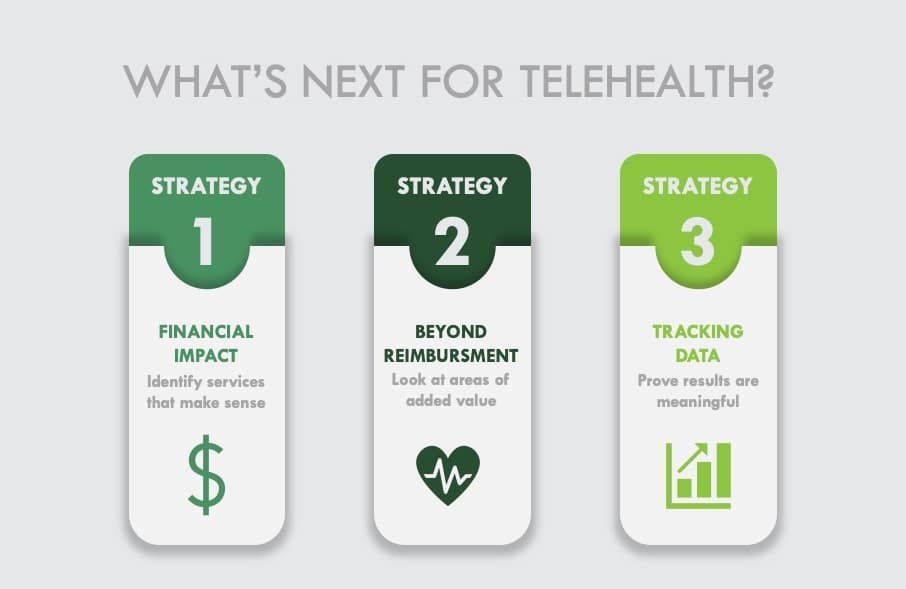 WHAT'S NEXT FOR TELEHEALTH?

STRATEGY
1

FINANCIAL IMPACT
Identify services that make sense

$

STRATEGY
2

BEYOND REIMBURSMENT
Look at areas of added value

STRATEGY
3

TRACKING DATA
Prove results are meaningful